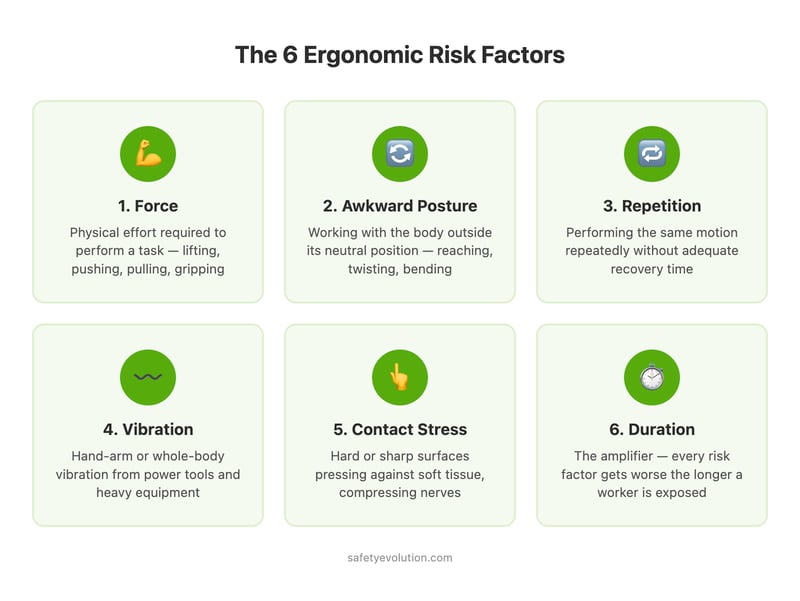 The 6 Ergonomic Risk Factors

1. Force

Physical effort required to perform a task — lifting, pushing, pulling, gripping

2. Awkward Posture

Working with the body outside its neutral position — reaching, twisting, bending

3. Repetition

Performing the same motion repeatedly without adequate recovery time

4. Vibration

Hand-arm or whole-body vibration from power tools and heavy equipment

5. Contact Stress

Hard or sharp surfaces pressing against soft tissue, compressing nerves

6. Duration

The amplifier — every risk factor gets worse the longer a worker is exposed

safetyevolution.com